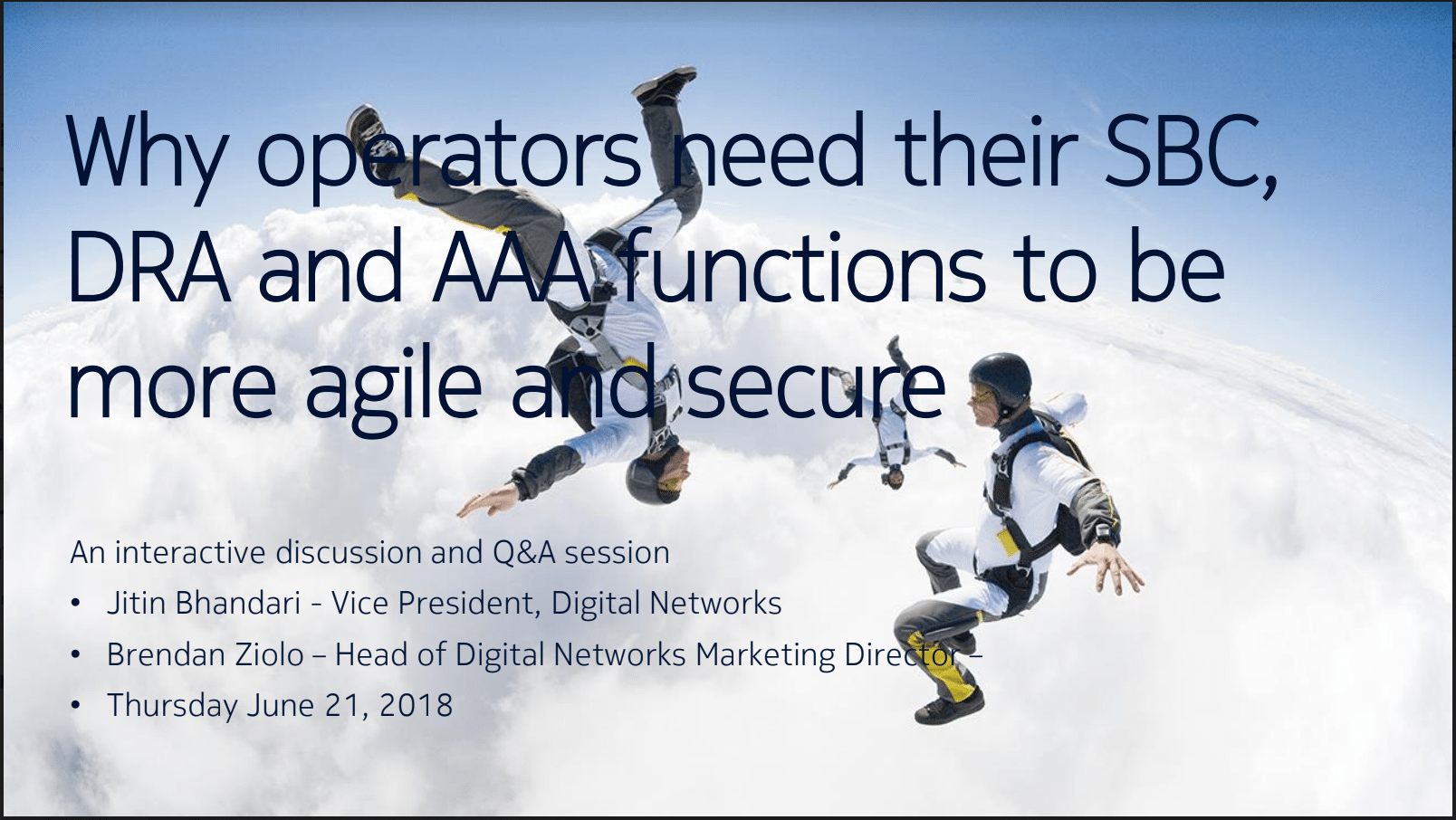 Why operators need their SBC, DRA and AAA functions to be more agile and secure

An interactive discussion and Q&A session

• Jitin Bhandari - Vice President, Digital Networks
• Brendan Ziolo – Head of Digital Networks Marketing Director –
• Thursday June 21, 2018